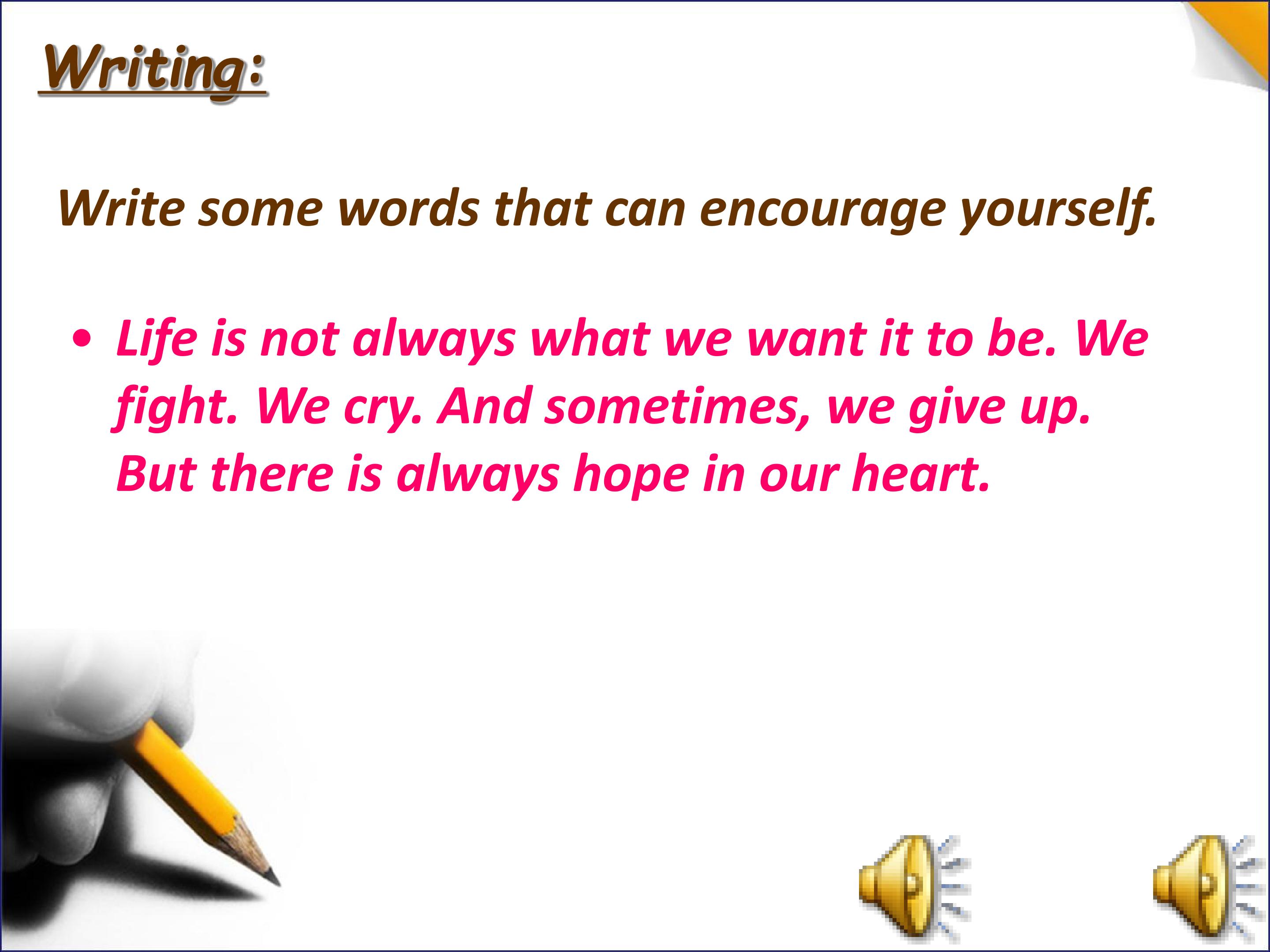 Writing:

Write some words that can encourage yourself.

• Life is not always what we want it to be. We fight. We cry. And sometimes, we give up. But there is always hope in our heart.